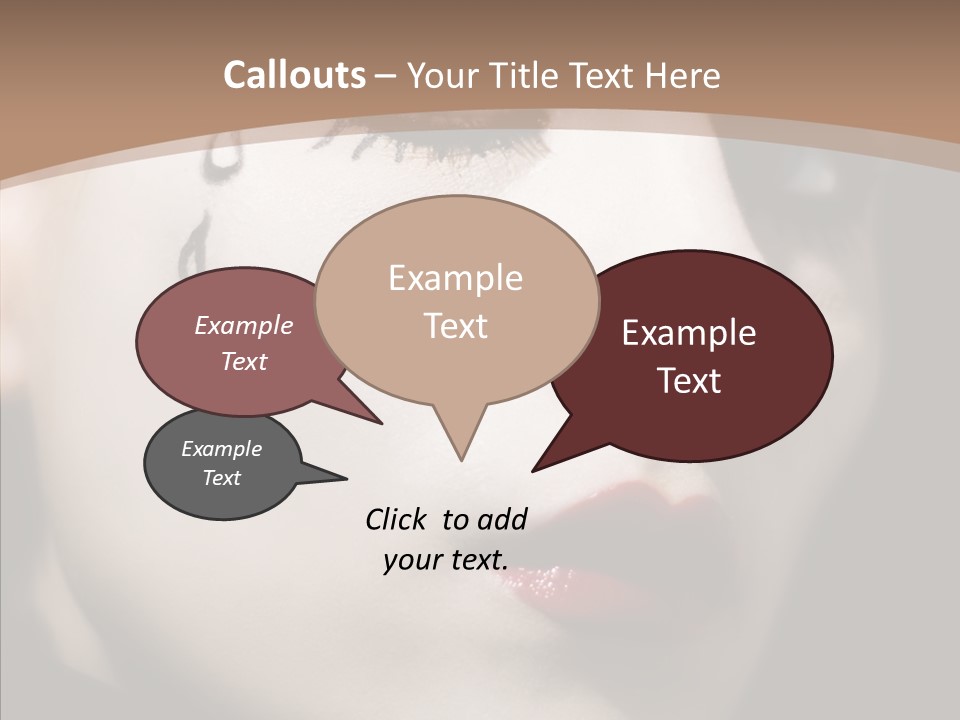 Callouts – Your Title Text Here

Example Text

Example Text

Example Text

Example Text

Click to add your text.